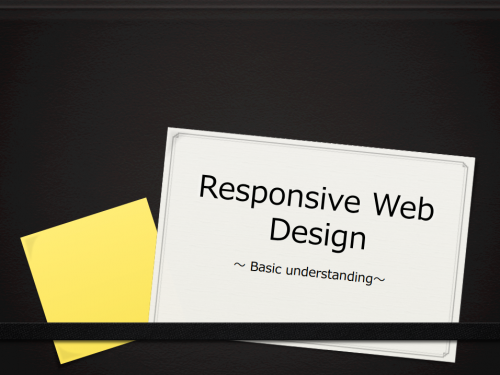 Responsive Web Design

～ Basic understanding～